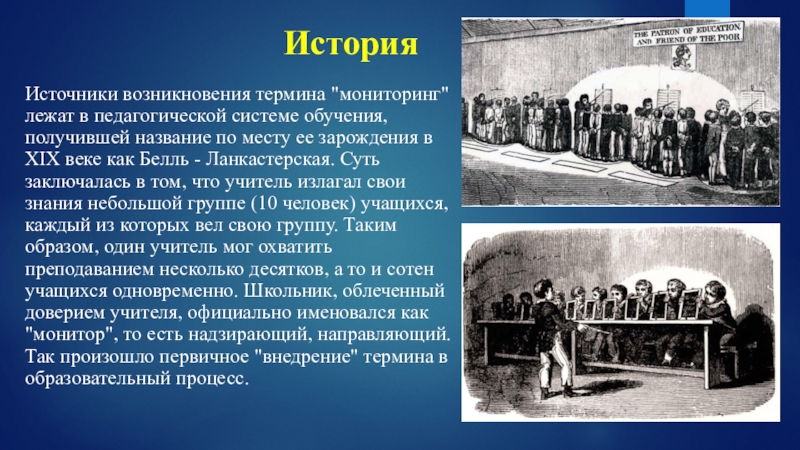 История

Источники возникновения термина "мониторинг" лежат в педагогической системе обучения, получившей название по месту ее зарождения в XIX веке как Белль - Ланкастерская. Суть заключалась в том, что учитель излагал свои знания небольшой группе (10 человек) учащихся, каждый из которых вел свою группу. Таким образом, один учитель мог охватить преподаванием несколько десятков, а то и сотен учащихся одновременно. Школьник, облеченный доверием учителя, официально именовался как "монитор", то есть надзирающий, направляющий. Так произошло первичное "внедрение" термина в образовательный процесс.

THE PATRON OF EDUCATION AND FRIEND OF THE POOR